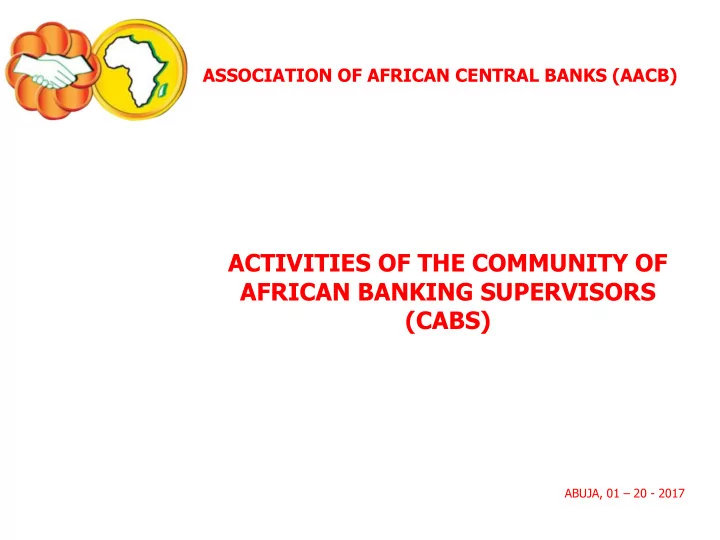 ASSOCIATION OF AFRICAN CENTRAL BANKS (AACB)

ACTIVITIES OF THE COMMUNITY OF AFRICAN BANKING SUPERVISORS (CABS)

ABUJA, 01 – 20 - 2017